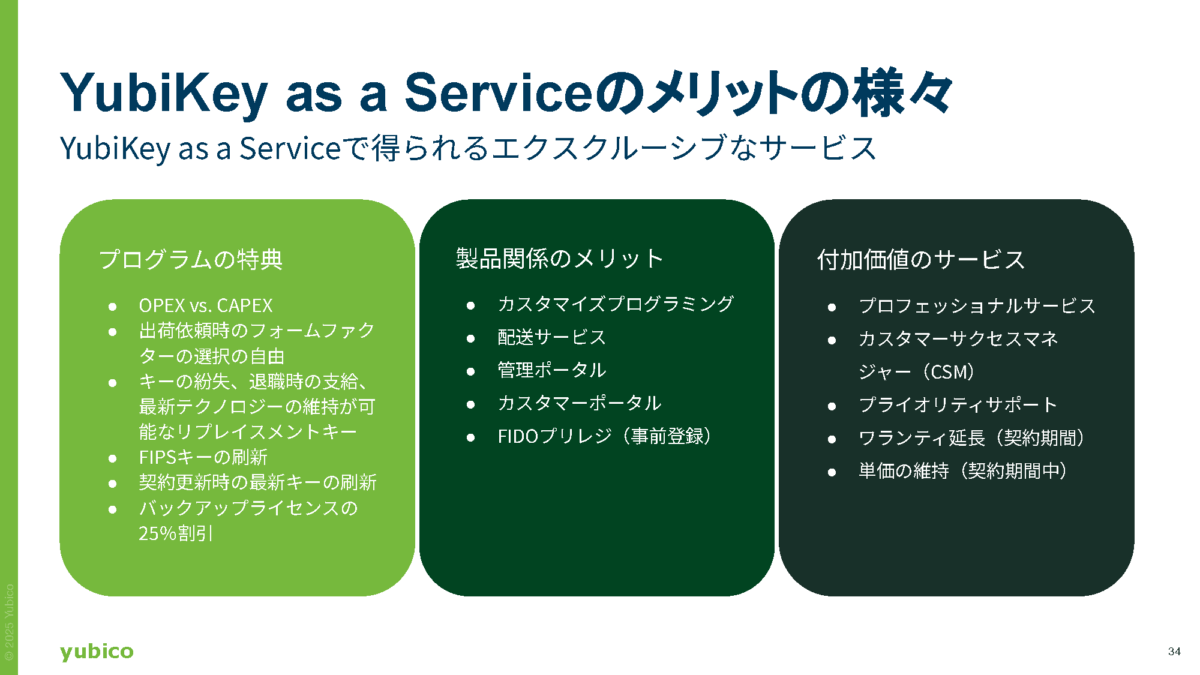 YubiKey as a Serviceのメリットの様々

YubiKey as a Serviceで得られるエクスクルーシブなサービス

プログラムの特典

● OPEX vs. CAPEX
● 出荷依頼時のフォームファクターの選択の自由
● キーの紛失、退職時の支給、最新テクノロジーの維持が可能なリプレイスメントキー
● FIPSキーの刷新
● 契約更新時の最新キーの刷新
● バックアップライセンスの25%割引

製品関係のメリット

● カスタマイズプログラミング
● 配送サービス
● 管理ポータル
● カスタマーポータル
● FIDOプリレジ（事前登録）

付加価値のサービス

● プロフェッショナルサービス
● カスタマーサクセスマネジャー（CSM）
● プライオリティサポート
● ワランティ延長（契約期間）
● 単価の維持（契約期間中）

© 2025 Yubico

yubico

34